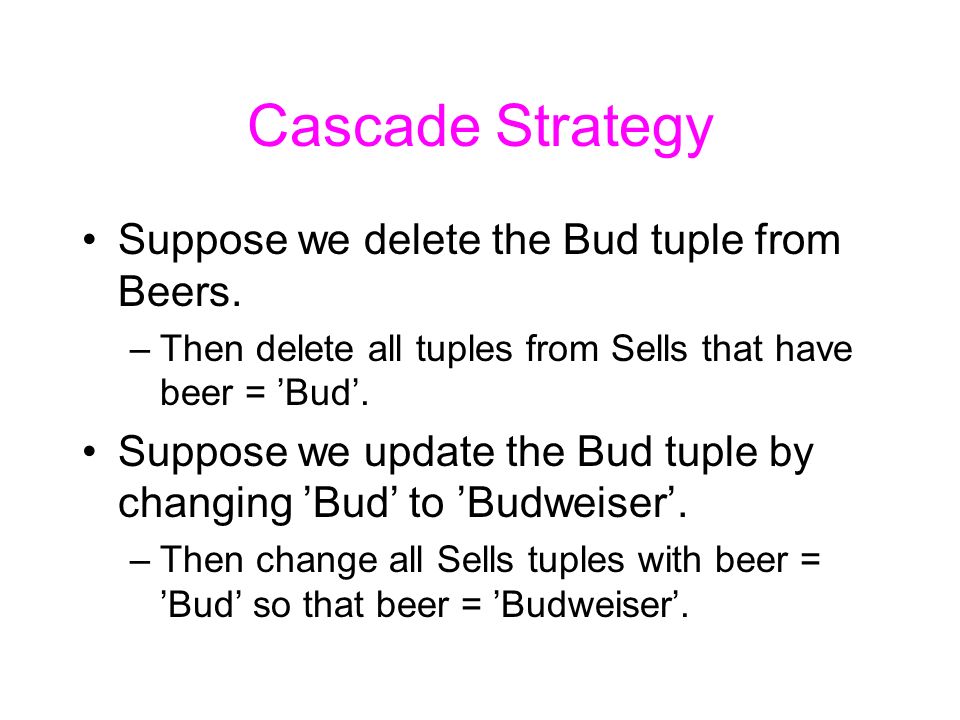 Cascade Strategy

• Suppose we delete the Bud tuple from Beers.
– Then delete all tuples from Sells that have beer = ’Bud’.

• Suppose we update the Bud tuple by changing ’Bud’ to ’Budweiser’.
– Then change all Sells tuples with beer = ’Bud’ so that beer = ’Budweiser’.